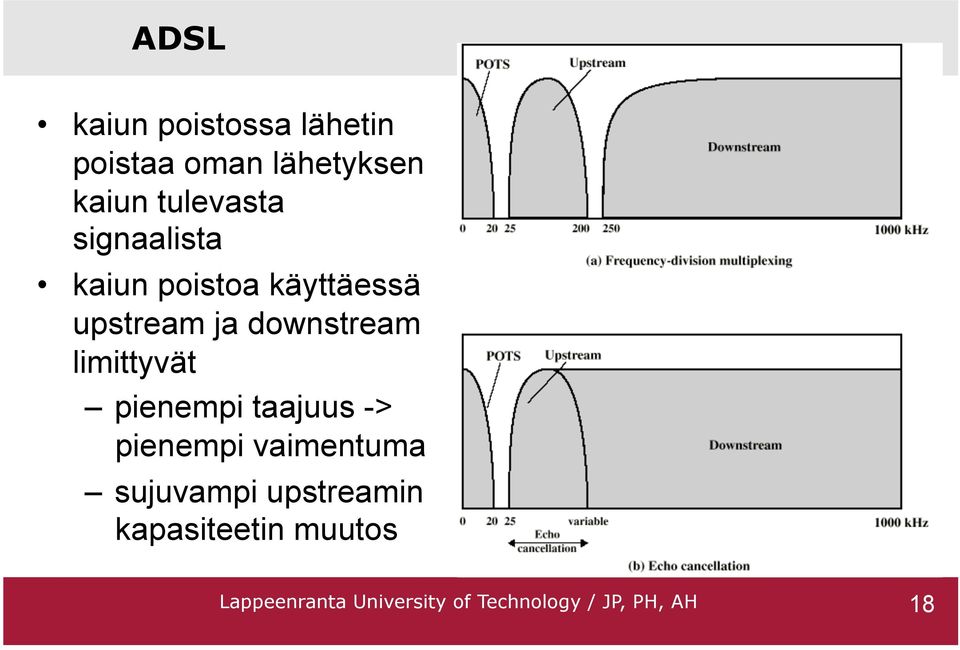 ADSL

• kaiun poistossa lähetin poistaa oman lähetyksen kaiun tulevasta signaalista
• kaiun poistoa käyttäessä upstream ja downstream limittyvät
– pienempi taajuus -> pienempi vaimentuma
– sujuvampi upstreamin kapasiteetin muutos

POTS
Upstream
Downstream
0 20 25 200 250 1000 kHz
(a) Frequency-division multiplexing

POTS
Upstream
Downstream
0 20 25 variable 1000 kHz
Echo cancellation
(b) Echo cancellation

Lappeenranta University of Technology / JP, PH, AH
18